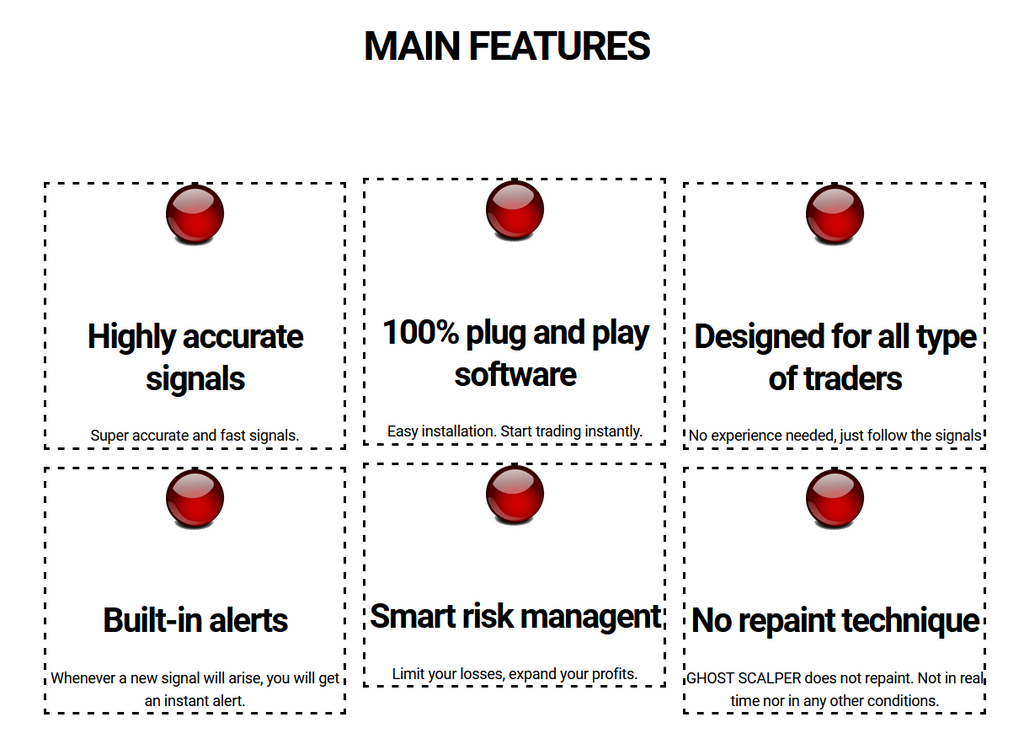 MAIN FEATURES

Highly accurate signals

Super accurate and fast signals.

100% plug and play software

Easy installation. Start trading instantly.

Designed for all type of traders

No experience needed, just follow the signals

Built-in alerts

Whenever a new signal will arise, you will get an instant alert.

Smart risk managent

Limit your losses, expand your profits.

No repaint technique

GHOST SCALPER does not repaint. Not in real time nor in any other conditions.